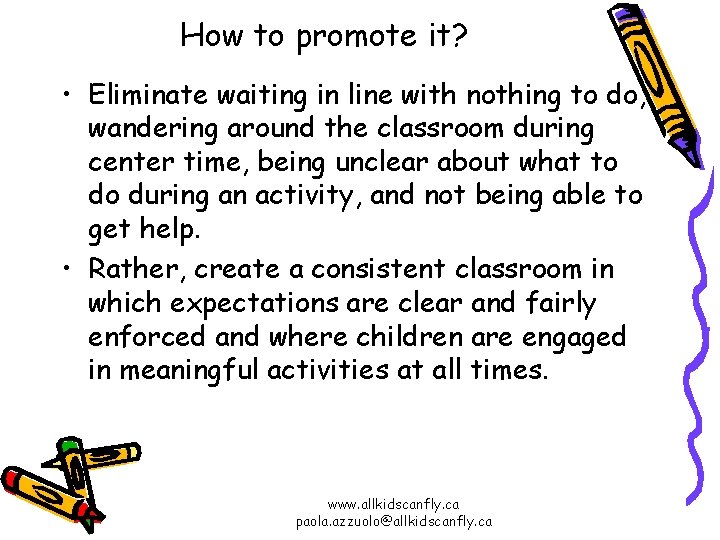 How to promote it?

• Eliminate waiting in line with nothing to do, wandering around the classroom during center time, being unclear about what to do during an activity, and not being able to get help.

• Rather, create a consistent classroom in which expectations are clear and fairly enforced and where children are engaged in meaningful activities at all times.

www.allkidscanfly.ca
paola.azzuolo@allkidscanfly.ca